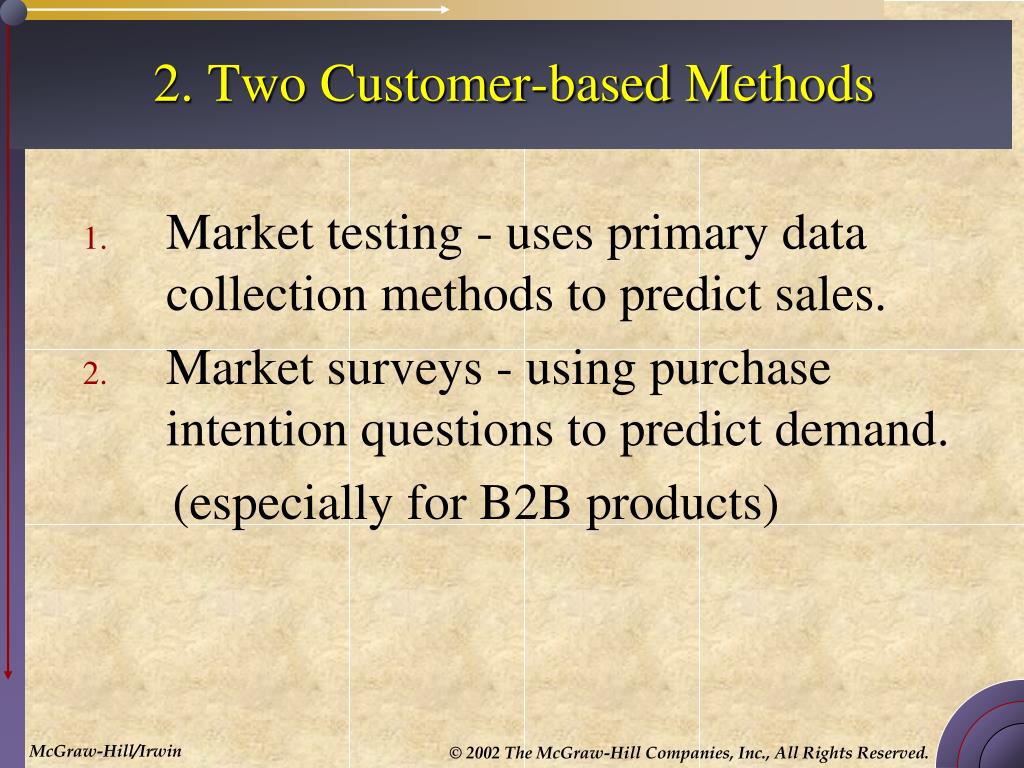 2. Two Customer-based Methods

1. Market testing - uses primary data collection methods to predict sales.

2. Market surveys - using purchase intention questions to predict demand.

(especially for B2B products)

McGraw-Hill/Irwin

© 2002 The McGraw-Hill Companies, Inc., All Rights Reserved.